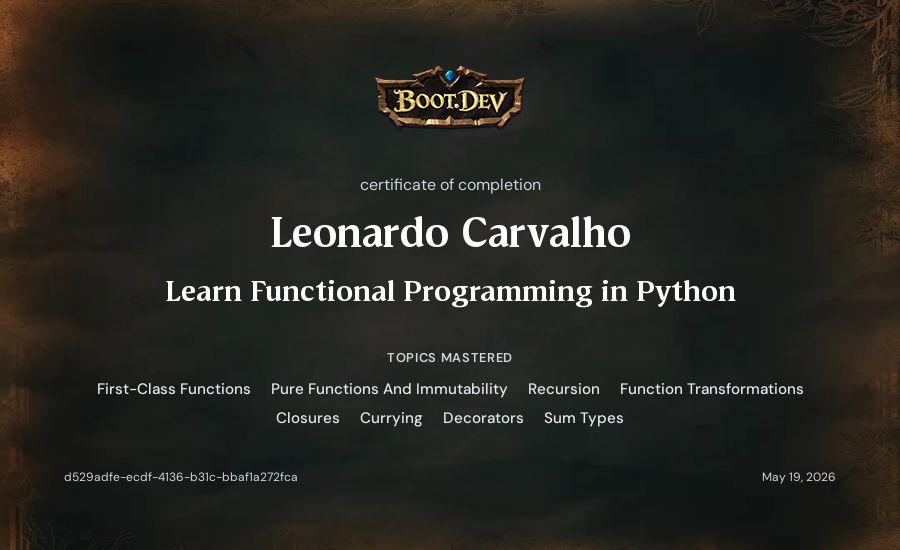 BOOT.DEV

certificate of completion

Leonardo Carvalho

Learn Functional Programming in Python

TOPICS MASTERED

First-Class Functions Pure Functions And Immutability Recursion Function Transformations Closures Currying Decorators Sum Types

d529adfe-ecdf-4136-b31c-bbaf1a272fca

May 19, 2026